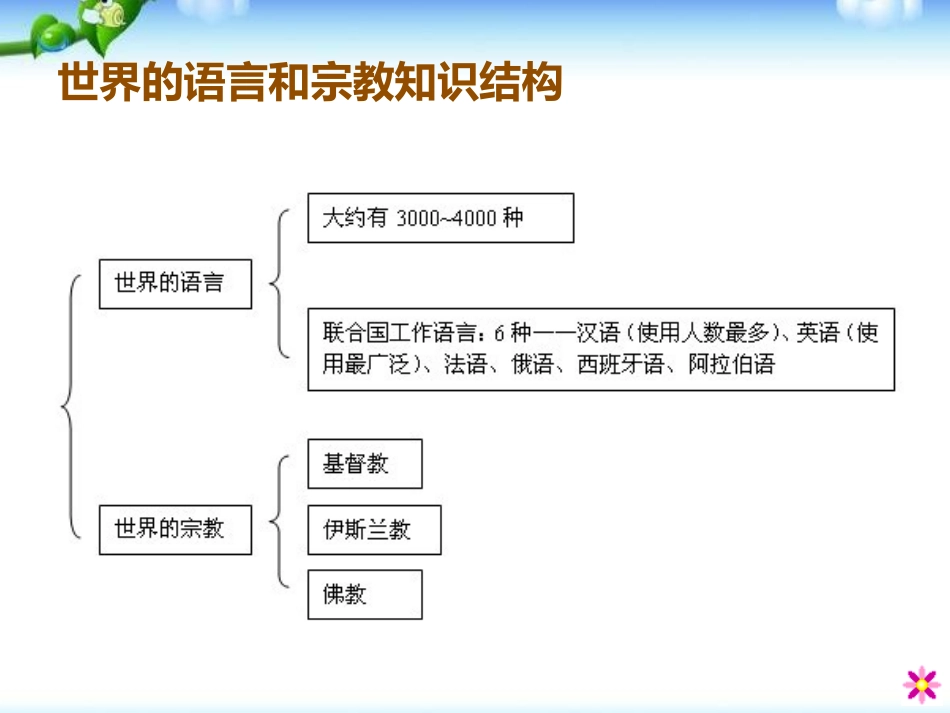 世界的语言和宗教知识结构

世界的语言

大约有 3000~4000 种

联合国工作语言：6 种——汉语（使用人数最多）、英语（使用最广泛）、法语、俄语、西班牙语、阿拉伯语

世界的宗教

基督教

伊斯兰教

佛教